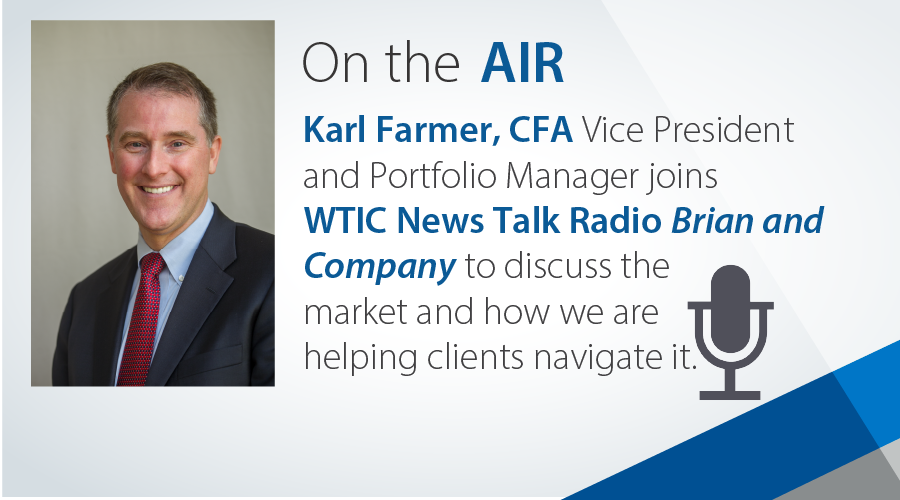 On the AIR

Karl Farmer, CFA Vice President and Portfolio Manager joins WTIC News Talk Radio Brian and Company to discuss the market and how we are helping clients navigate it.